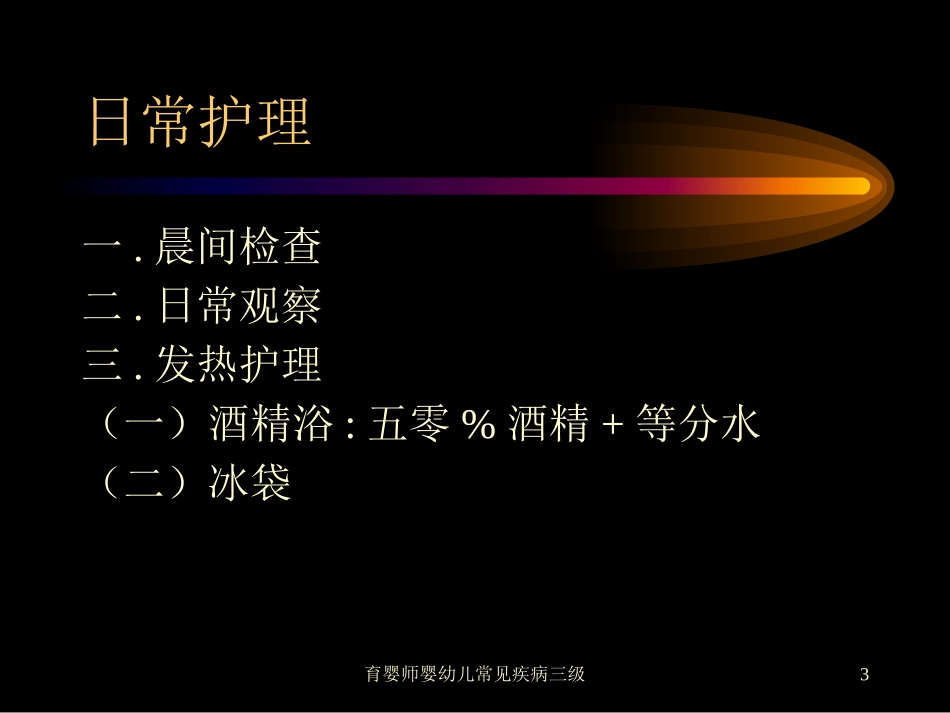 日常护理

一 . 晨间检查
二 . 日常观察
三 . 发热护理
（一）酒精浴 : 五零 % 酒精 + 等分水
（二）冰袋

育婴师婴幼儿常见疾病三级

3